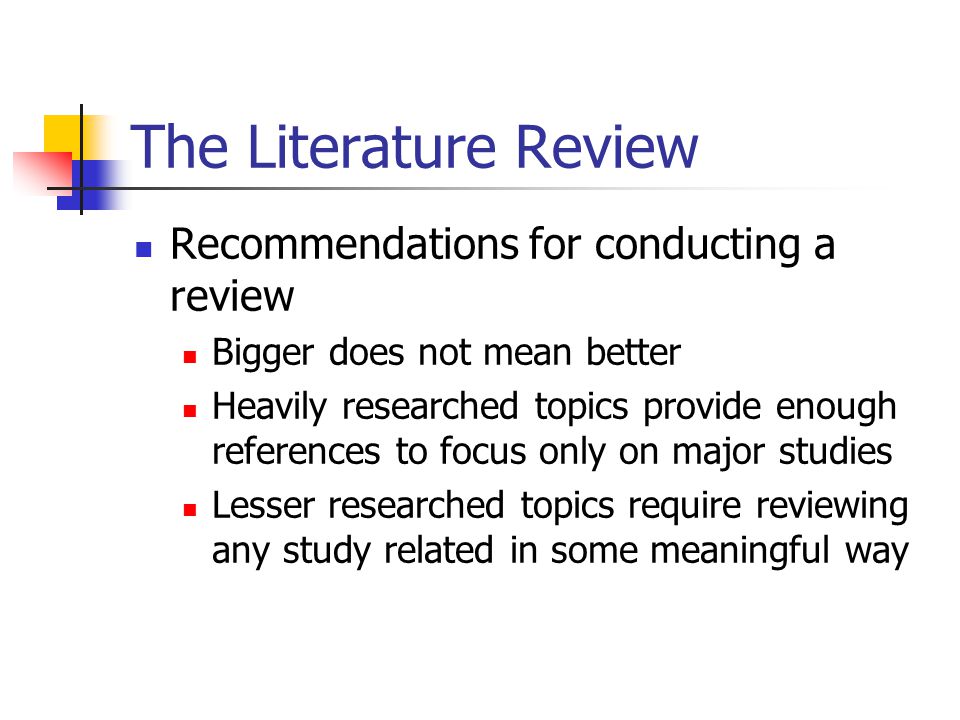 The Literature Review

- Recommendations for conducting a review
  - Bigger does not mean better
  - Heavily researched topics provide enough references to focus only on major studies
  - Lesser researched topics require reviewing any study related in some meaningful way